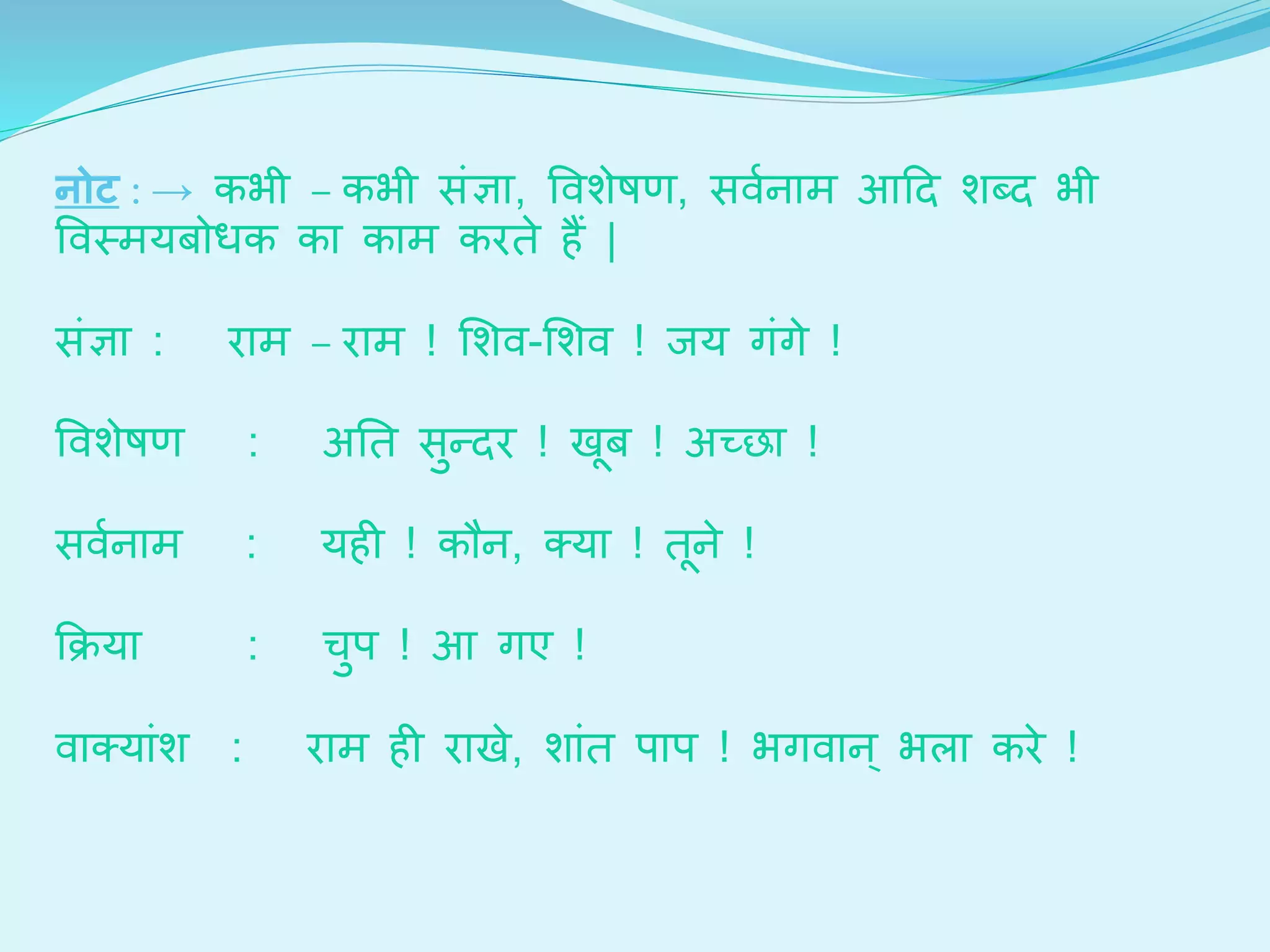 नोट : → कभी – कभी संज्ञा, विशेषण, सर्वनाम आदि शब्द भी विस्मयबोधक का काम करते हैं |

संज्ञा : राम – राम ! शिव-शिव ! जय गंगे !

विशेषण : अति सुन्दर ! खूब ! अच्छा !

सर्वनाम : यही ! कौन, क्या ! तूने !

क्रिया : चुप ! आ गए !

वाक्यांश : राम ही राखे, शांत पाप ! भगवान् भला करे !